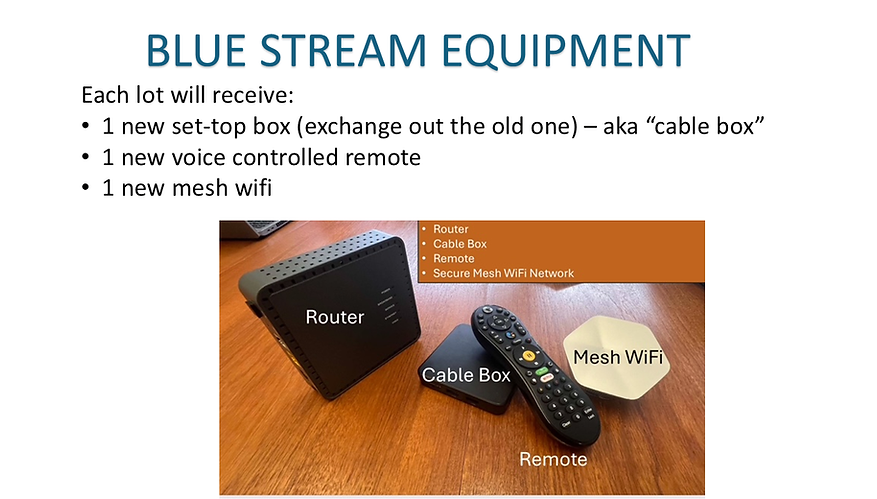 BLUE STREAM EQUIPMENT

Each lot will receive:
• 1 new set-top box (exchange out the old one) – aka “cable box”
• 1 new voice controlled remote
• 1 new mesh wifi

• Router
• Cable Box
• Remote
• Secure Mesh WiFi Network

Router

Cable Box

Mesh WiFi

Remote